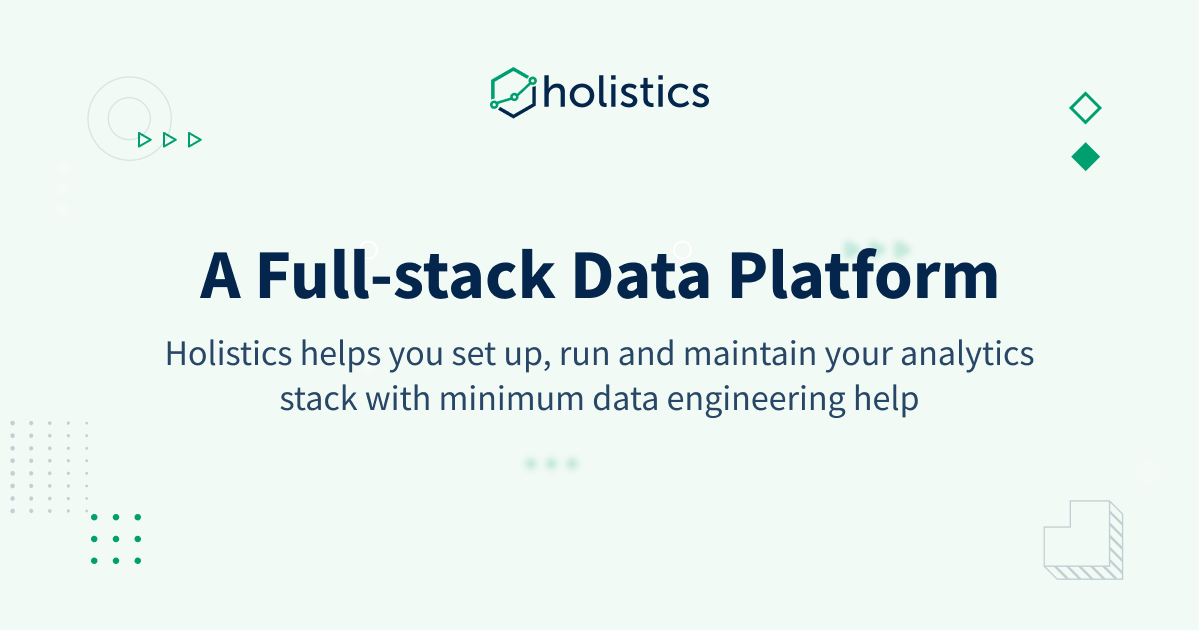 holistics

A Full-stack Data Platform

Holistics helps you set up, run and maintain your analytics stack with minimum data engineering help